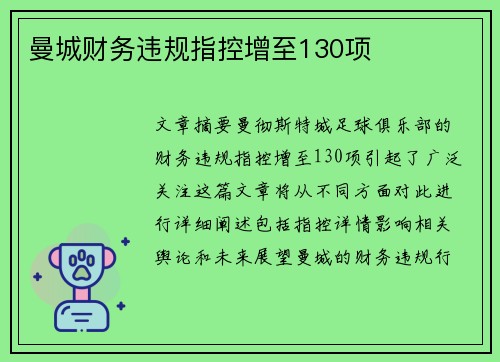 曼城财务违规指控增至130项

文章摘要曼彻斯特城足球俱乐部的财务违规指控增至130项引起了广泛关注这篇文章将从不同方面对此进行详细阐述包括指控详情影响相关舆论和未来展望曼城的财务违规行